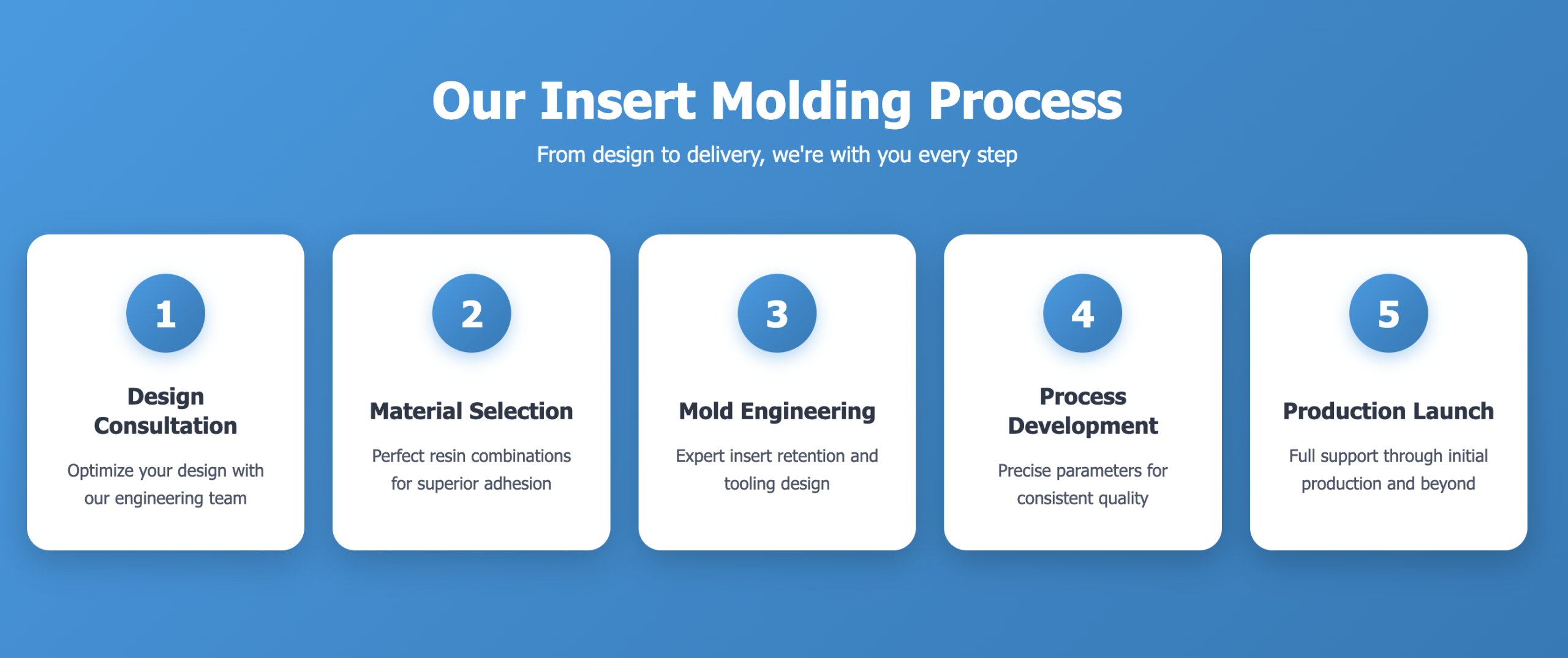 Our Insert Molding Process

From design to delivery, we're with you every step

1

Design Consultation

Optimize your design with our engineering team

2

Material Selection

Perfect resin combinations for superior adhesion

3

Mold Engineering

Expert insert retention and tooling design

4

Process Development

Precise parameters for consistent quality

5

Production Launch

Full support through initial production and beyond